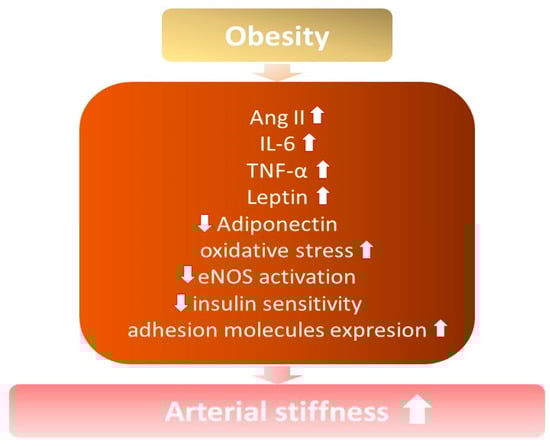 Obesity

Ang II ⬆
IL-6 ⬆
TNF-α ⬆
Leptin ⬆
⬇ Adiponectin
oxidative stress ⬆
⬇ eNOS activation
⬇ insulin sensitivity
adhesion molecules expresion ⬆

Arterial stiffness ⬆